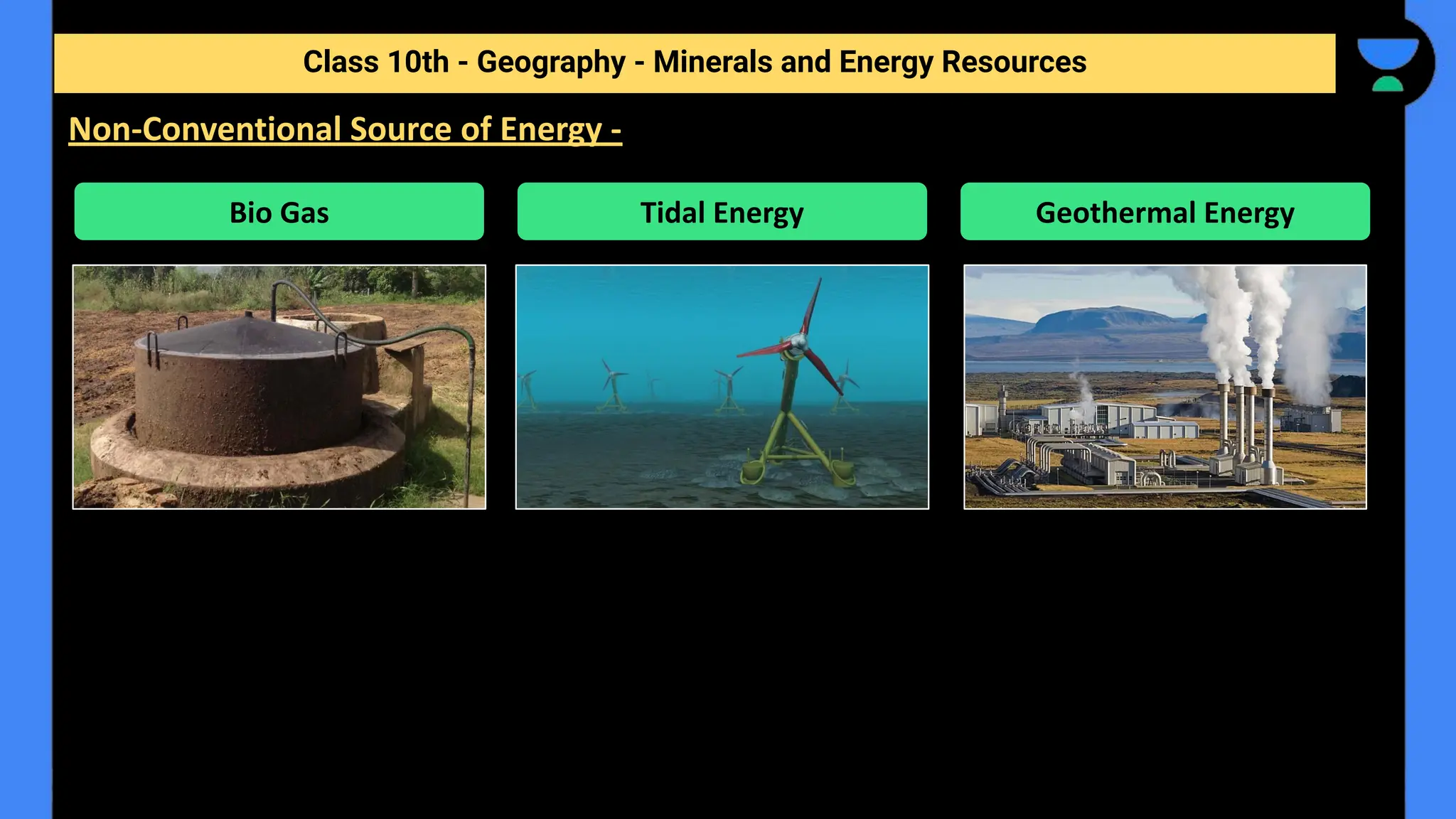 Class 10th - Geography - Minerals and Energy Resources

Non-Conventional Source of Energy -

Bio Gas

Tidal Energy

Geothermal Energy